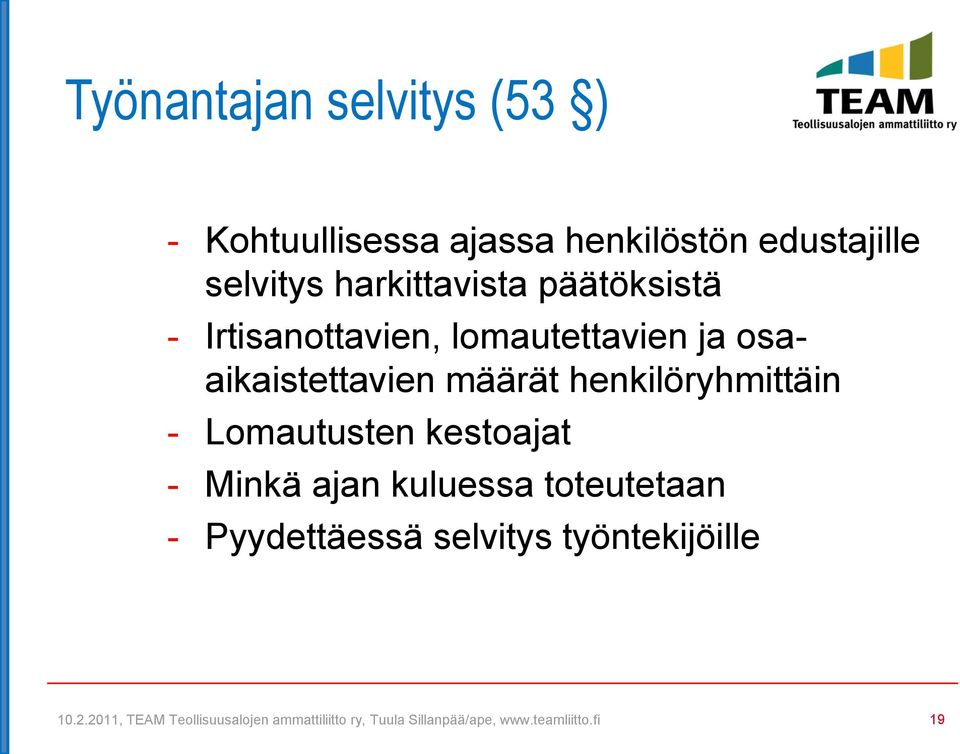 Työnantajan selvitys (53 §)

TEAM
Teollisuusalojen ammattiliitto ry

- Kohtuullisessa ajassa henkilöstön edustajille selvitys harkittavista päätöksistä
- Irtisanottavien, lomautettavien ja osa-aikaistettavien määrät henkilöryhmittäin
- Lomautusten kestoajat
- Minkä ajan kuluessa toteutetaan
- Pyydettäessä selvitys työntekijöille

10.2.2011, TEAM Teollisuusalojen ammattiliitto ry, Tuula Sillanpää/ape, www.teamliitto.fi

19